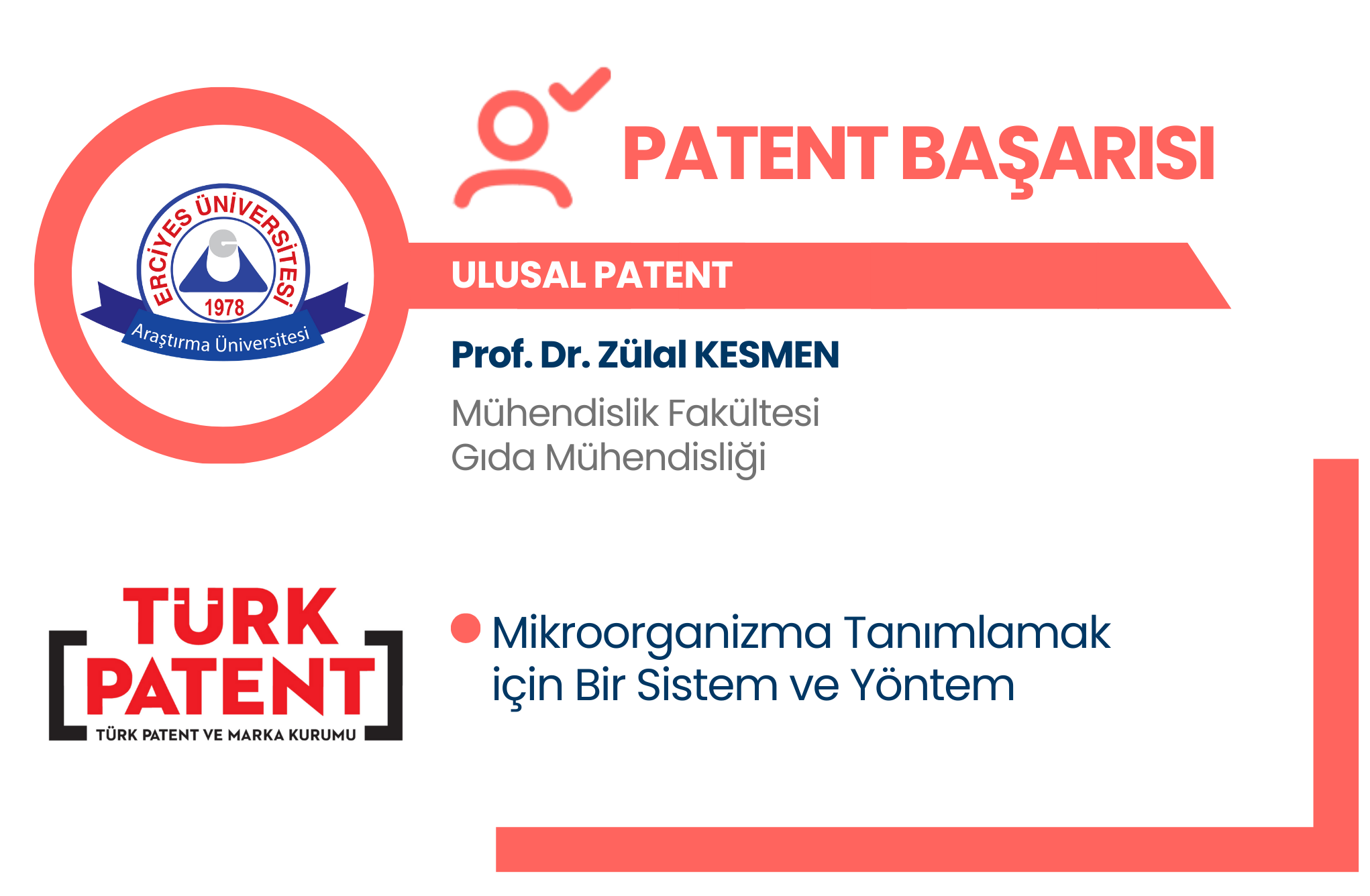 ERCİYES ÜNİVERSİTESİ
1978
Araştırma Üniversitesi

PATENT BAŞARISI

ULUSAL PATENT

Prof. Dr. Zülal KESMEN

Mühendislik Fakültesi
Gıda Mühendisliği

TÜRK PATENT
TÜRK PATENT VE MARKA KURUMU

Mikroorganizma Tanımlamak için Bir Sistem ve Yöntem